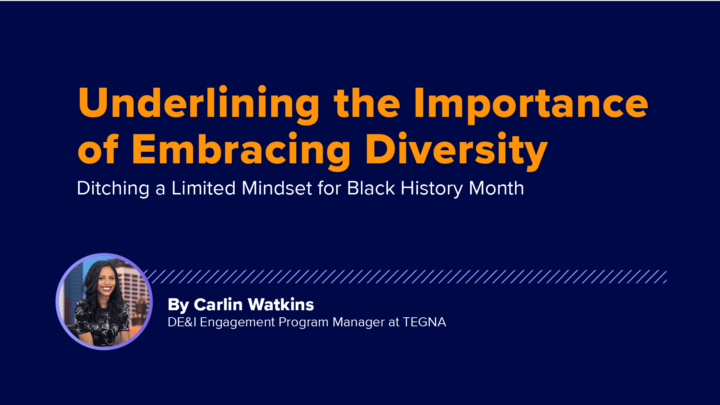 Underlining the Importance of Embracing Diversity

Ditching a Limited Mindset for Black History Month

By Carlin Watkins

DE&I Engagement Program Manager at TEGNA